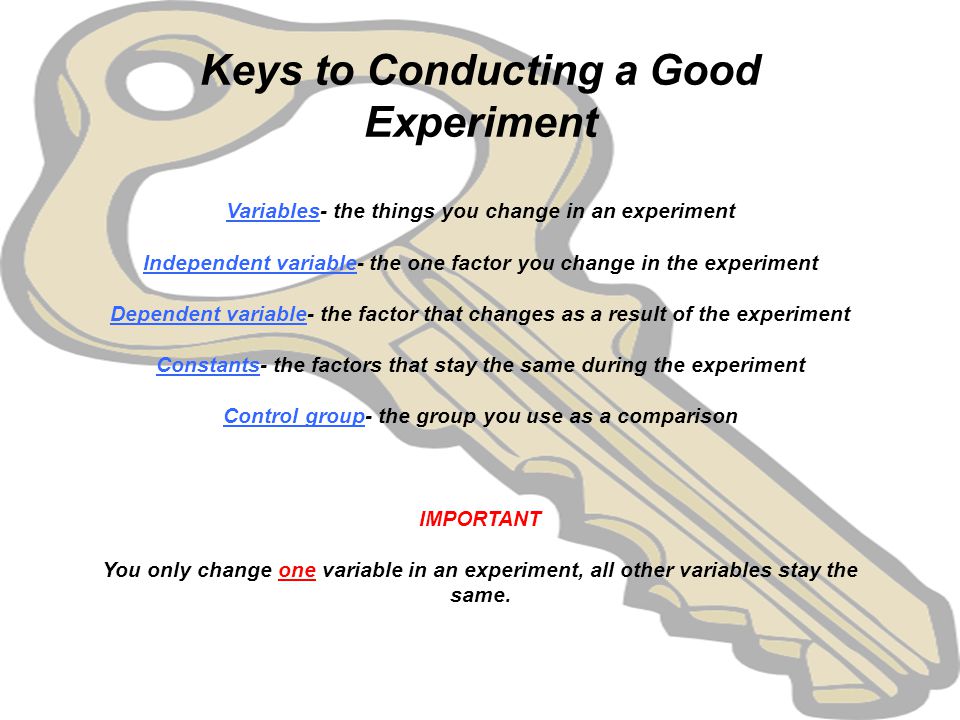 Keys to Conducting a Good Experiment

Variables- the things you change in an experiment

Independent variable- the one factor you change in the experiment

Dependent variable- the factor that changes as a result of the experiment

Constants- the factors that stay the same during the experiment

Control group- the group you use as a comparison

IMPORTANT

You only change one variable in an experiment, all other variables stay the same.